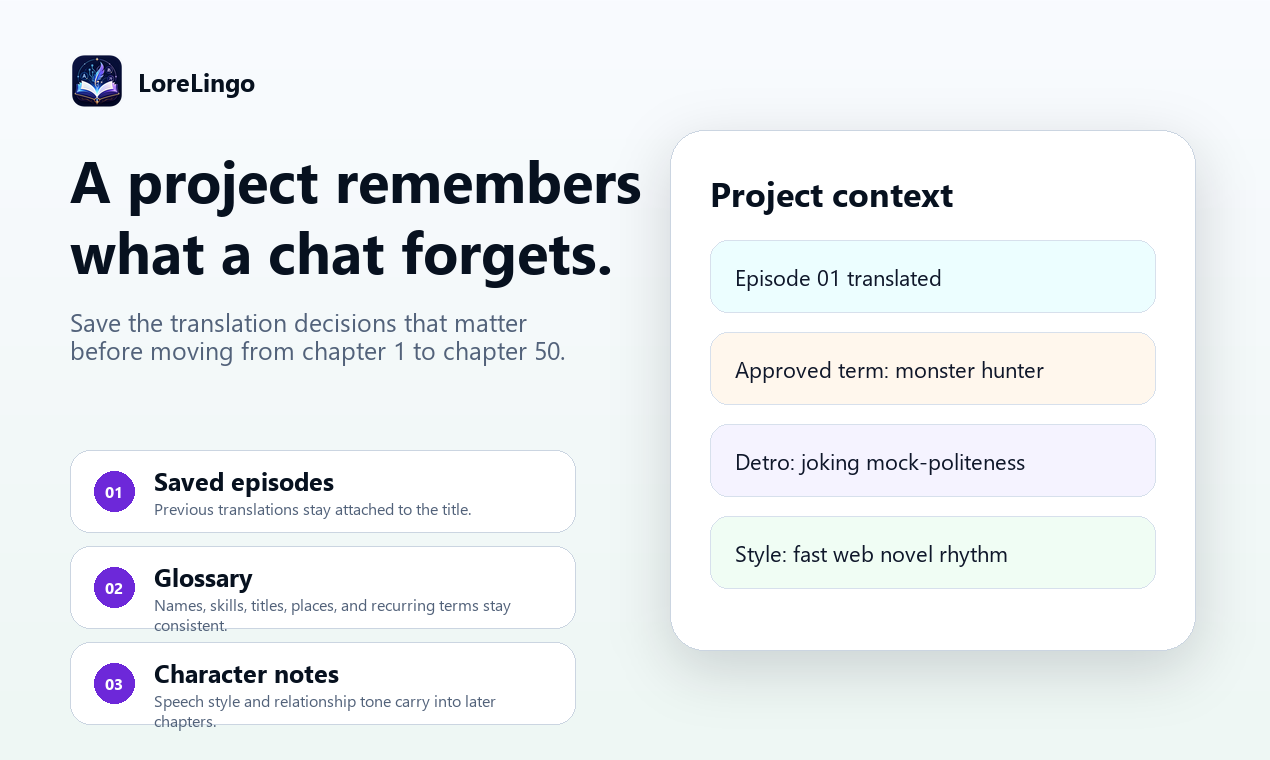 LoreLingo

A project remembers what a chat forgets.

Save the translation decisions that matter before moving from chapter 1 to chapter 50.

01
Saved episodes
Previous translations stay attached to the title.

02
Glossary
Names, skills, titles, places, and recurring terms stay consistent.

03
Character notes
Speech style and relationship tone carry into later chapters.

Project context

Episode 01 translated

Approved term: monster hunter

Detro: joking mock-politeness

Style: fast web novel rhythm